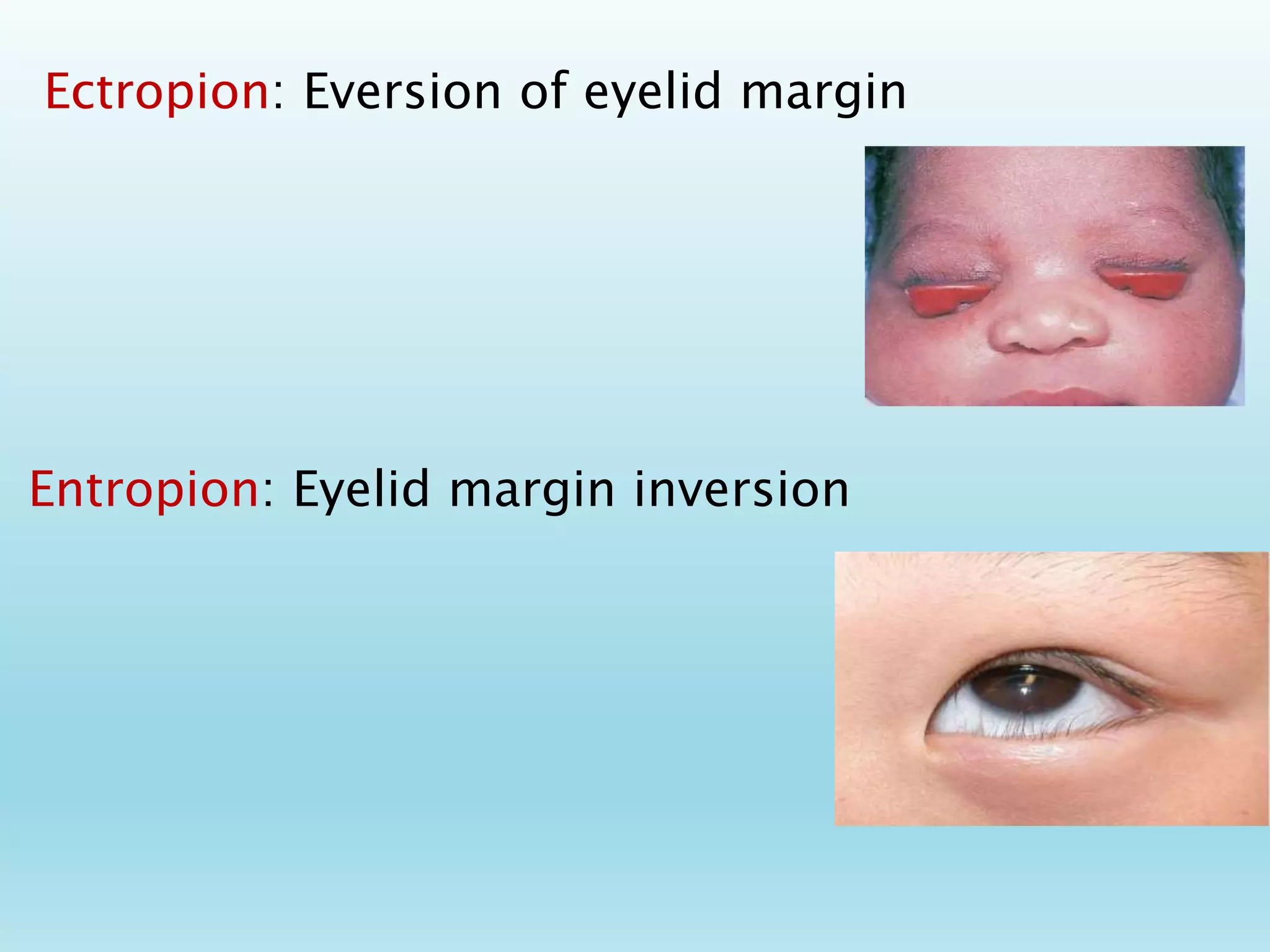 Ectropion: Eversion of eyelid margin

Entropion: Eyelid margin inversion